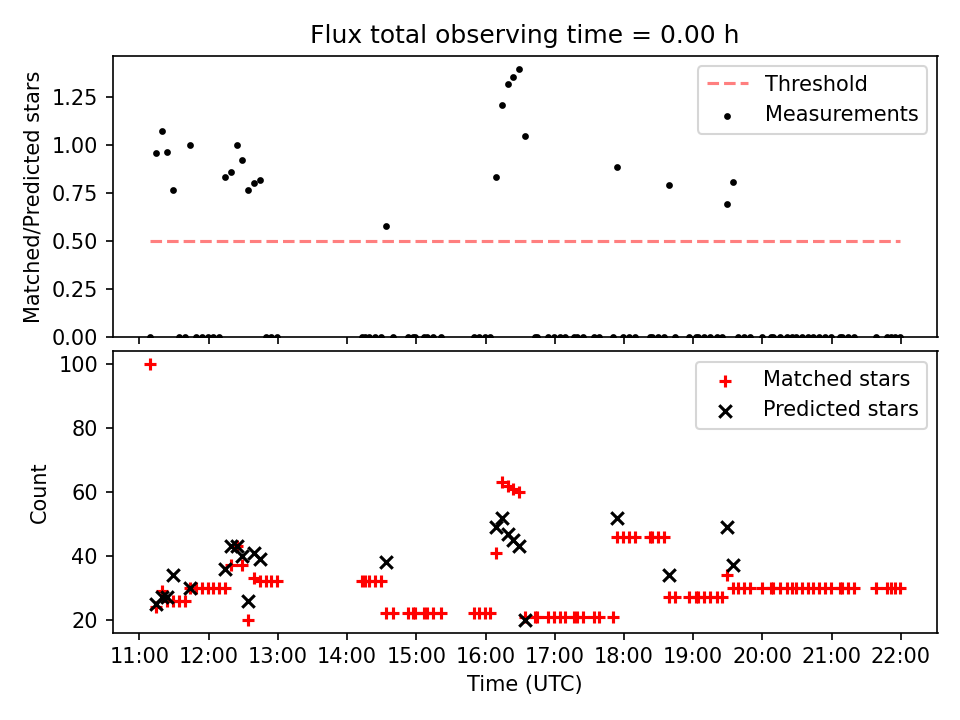 Flux total observing time = 0.00 h

Matched/Predicted stars

1.25
1.00
0.75
0.50
0.25
0.00

Threshold
Measurements

Count

100
80
60
40
20

Matched stars
Predicted stars

11:00 12:00 13:00 14:00 15:00 16:00 17:00 18:00 19:00 20:00 21:00 22:00

Time (UTC)